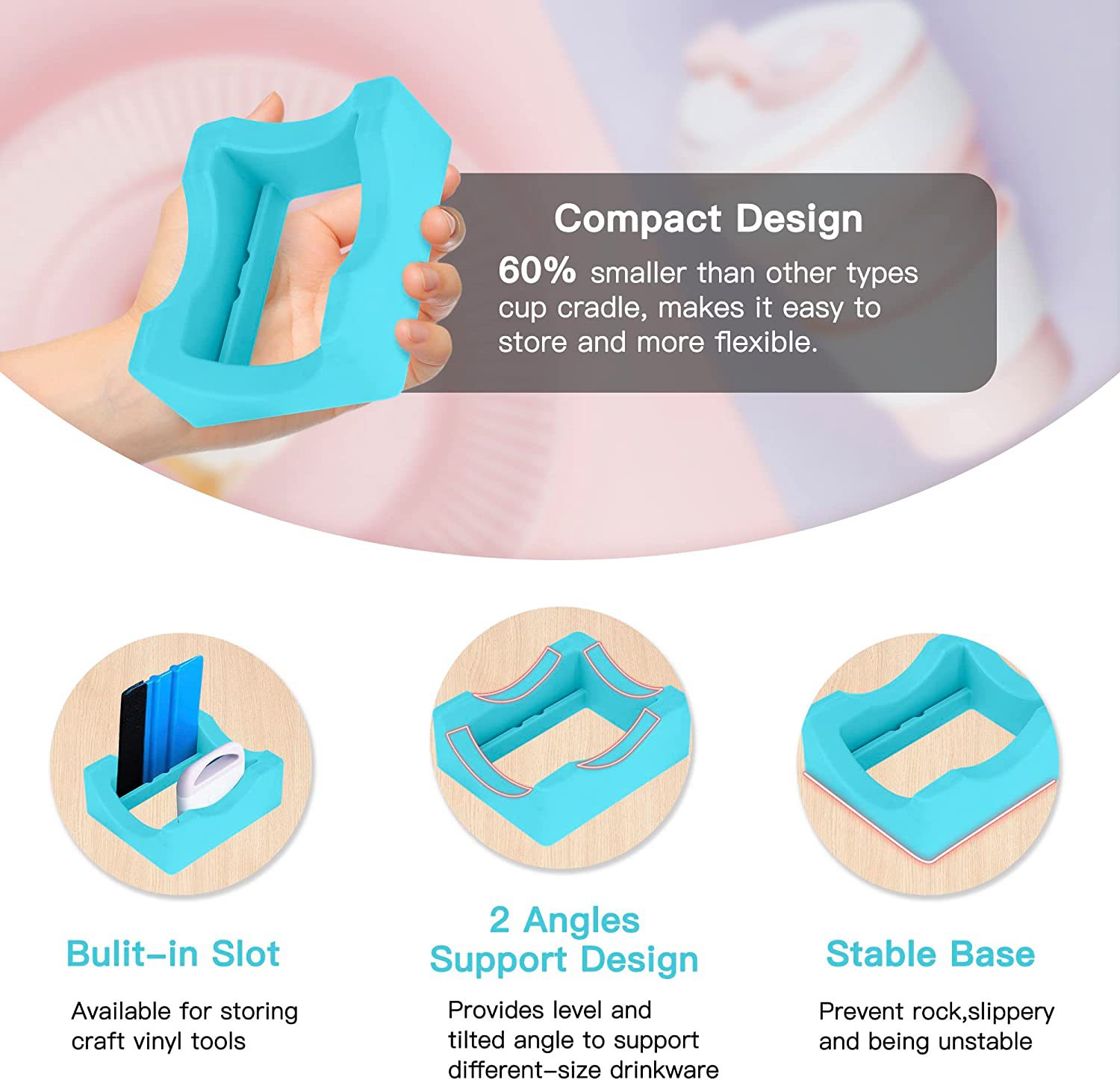 Compact Design

60% smaller than other types cup cradle, makes it easy to store and more flexible.

Bulit-in Slot

Available for storing craft vinyl tools

2 Angles Support Design

Provides level and tilted angle to support different-size drinkware

Stable Base

Prevent rock,slippery and being unstable